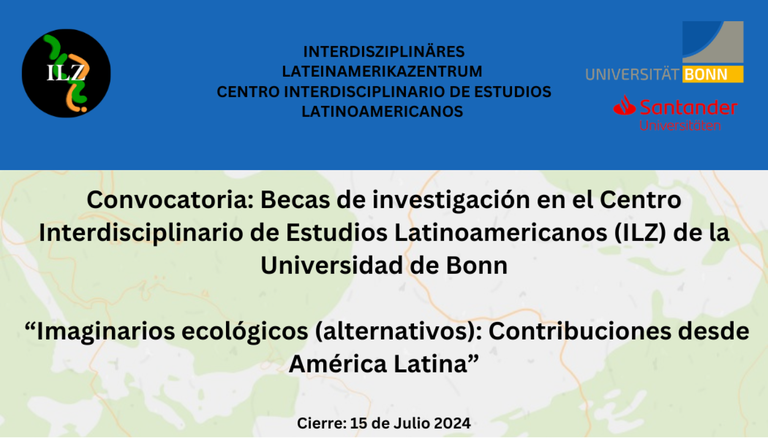 ILZ

INTERDISZIPLINÄRES LATEINAMERIKAZENTRUM
CENTRO INTERDISCIPLINARIO DE ESTUDIOS LATINOAMERICANOS

UNIVERSITÄT BONN

Santander Universitäten

Convocatoria: Becas de investigación en el Centro Interdisciplinario de Estudios Latinoamericanos (ILZ) de la Universidad de Bonn

“Imaginarios ecológicos (alternativos): Contribuciones desde América Latina”

Cierre: 15 de Julio 2024